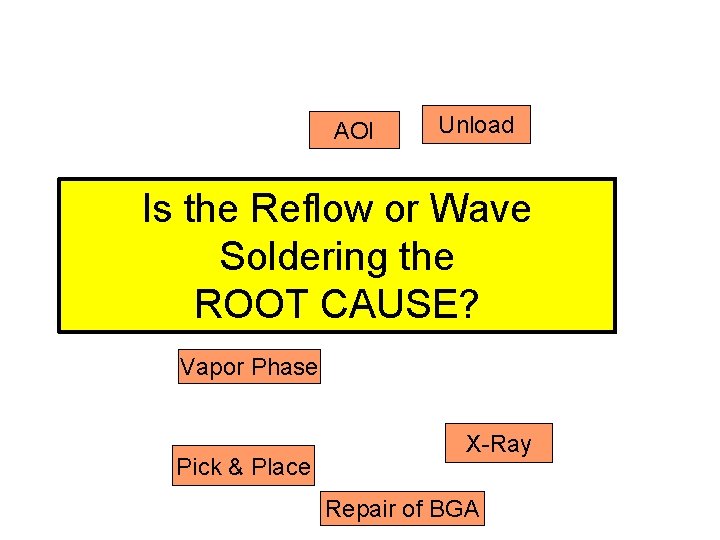 AOI

Unload

Is the Reflow or Wave Soldering the ROOT CAUSE?

Vapor Phase

X-Ray

Pick & Place

Repair of BGA